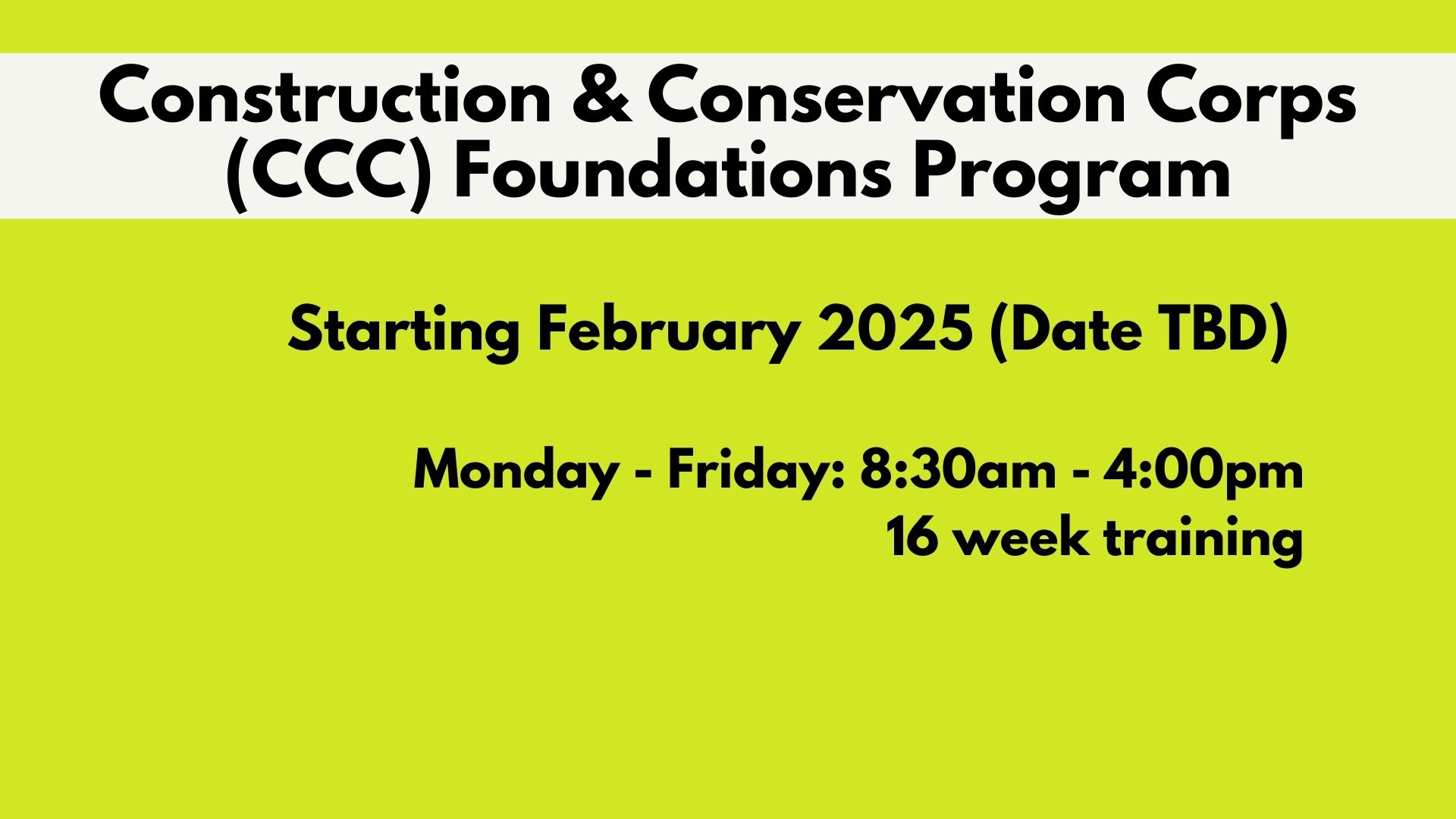 Construction & Conservation Corps (CCC) Foundations Program

Starting February 2025 (Date TBD)

Monday - Friday: 8:30am - 4:00pm
16 week training